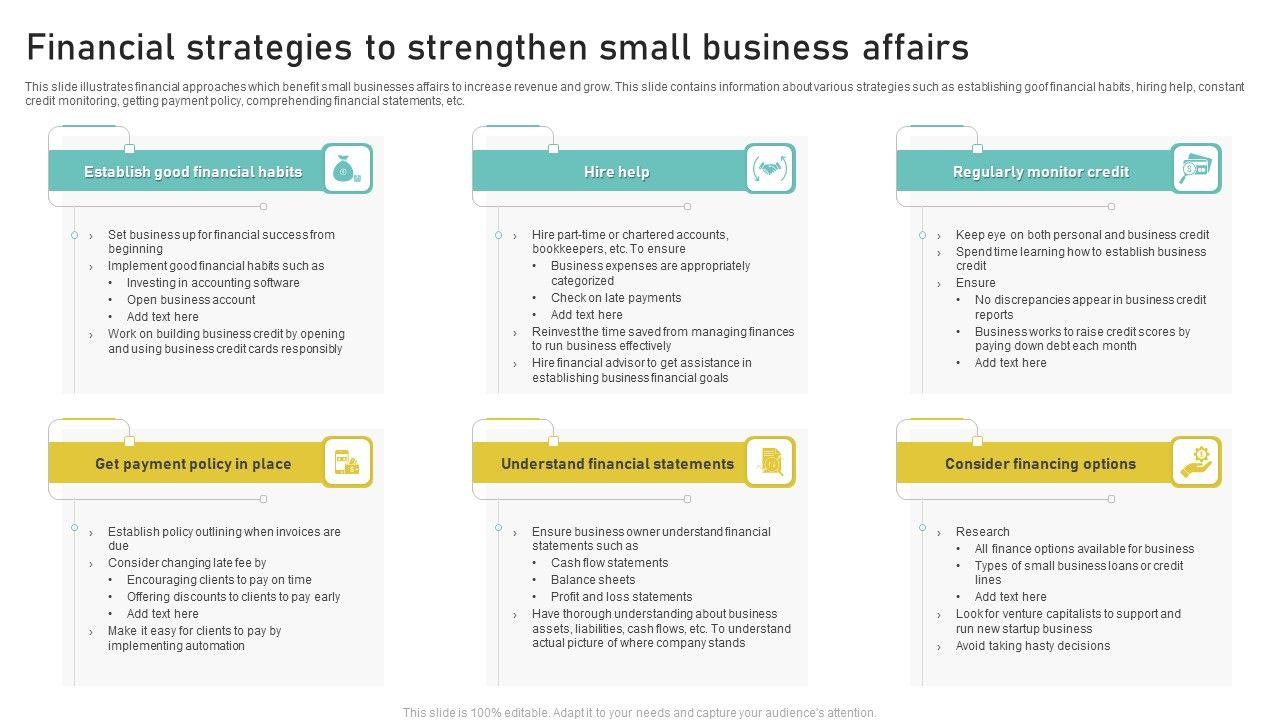 Financial strategies to strengthen small business affairs

This slide illustrates financial approaches which benefit small businesses affairs to increase revenue and grow. This slide contains information about various strategies such as establishing goof financial habits, hiring help, constant credit monitoring, getting payment policy, comprehending financial statements, etc.

Establish good financial habits

› Set business up for financial success from beginning
› Implement good financial habits such as
• Investing in accounting software
• Open business account
• Add text here
› Work on building business credit by opening and using business credit cards responsibly

Hire help

› Hire part-time or chartered accounts, bookkeepers, etc. To ensure
• Business expenses are appropriately categorized
• Check on late payments
• Add text here
› Reinvest the time saved from managing finances to run business effectively
› Hire financial advisor to get assistance in establishing business financial goals

Regularly monitor credit

› Keep eye on both personal and business credit
› Spend time learning how to establish business credit
› Ensure
• No discrepancies appear in business credit reports
• Business works to raise credit scores by paying down debt each month
• Add text here

Get payment policy in place

› Establish policy outlining when invoices are due
› Consider changing late fee by
• Encouraging clients to pay on time
• Offering discounts to clients to pay early
• Add text here
› Make it easy for clients to pay by implementing automation

Understand financial statements

› Ensure business owner understand financial statements such as
• Cash flow statements
• Balance sheets
• Profit and loss statements
› Have thorough understanding about business assets, liabilities, cash flows, etc. To understand actual picture of where company stands

Consider financing options

› Research
• All finance options available for business
• Types of small business loans or credit lines
• Add text here
› Look for venture capitalists to support and run new startup business
› Avoid taking hasty decisions

This slide is 100% editable. Adapt it to your needs and capture your audience's attention.